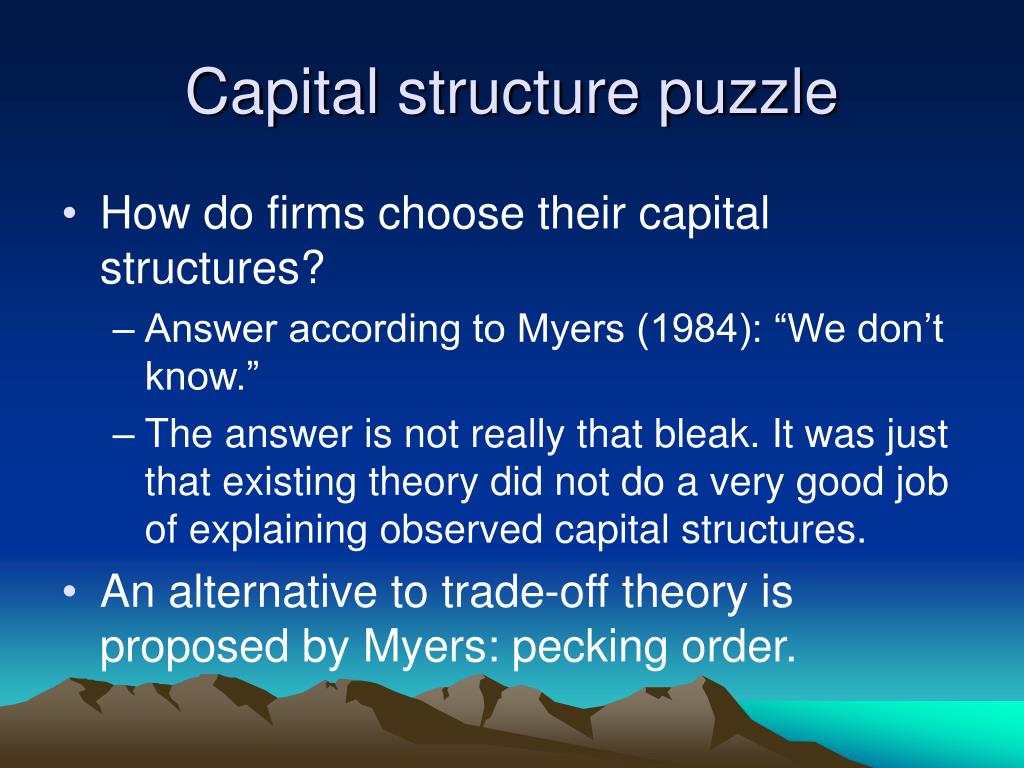 Capital structure puzzle

• How do firms choose their capital structures?

– Answer according to Myers (1984): “We don’t know.”

– The answer is not really that bleak. It was just that existing theory did not do a very good job of explaining observed capital structures.

• An alternative to trade-off theory is proposed by Myers: pecking order.